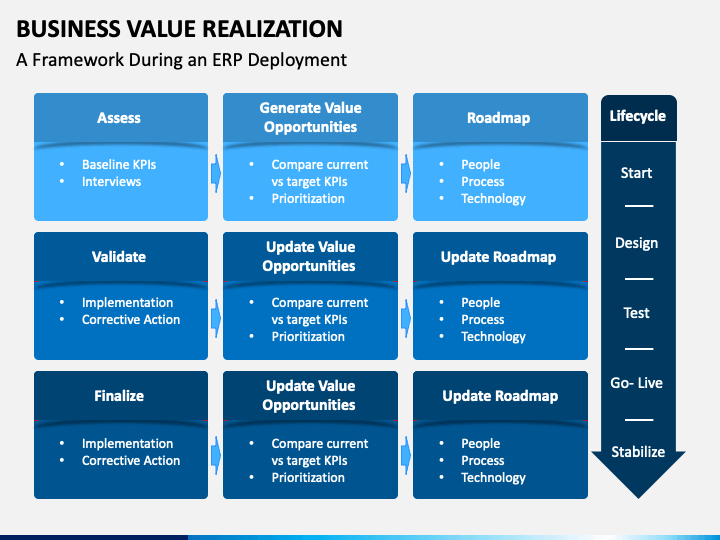 BUSINESS VALUE REALIZATION

A Framework During an ERP Deployment

Assess
• Baseline KPIs
• Interviews

Generate Value Opportunities
• Compare current vs target KPIs
• Prioritization

Roadmap
• People
• Process
• Technology

Validate
• Implementation
• Corrective Action

Update Value Opportunities
• Compare current vs target KPIs
• Prioritization

Update Roadmap
• People
• Process
• Technology

Finalize
• Implementation
• Corrective Action

Update Value Opportunities
• Compare current vs target KPIs
• Prioritization

Update Roadmap
• People
• Process
• Technology

Lifecycle

Start

Design

Test

Go- Live

Stabilize